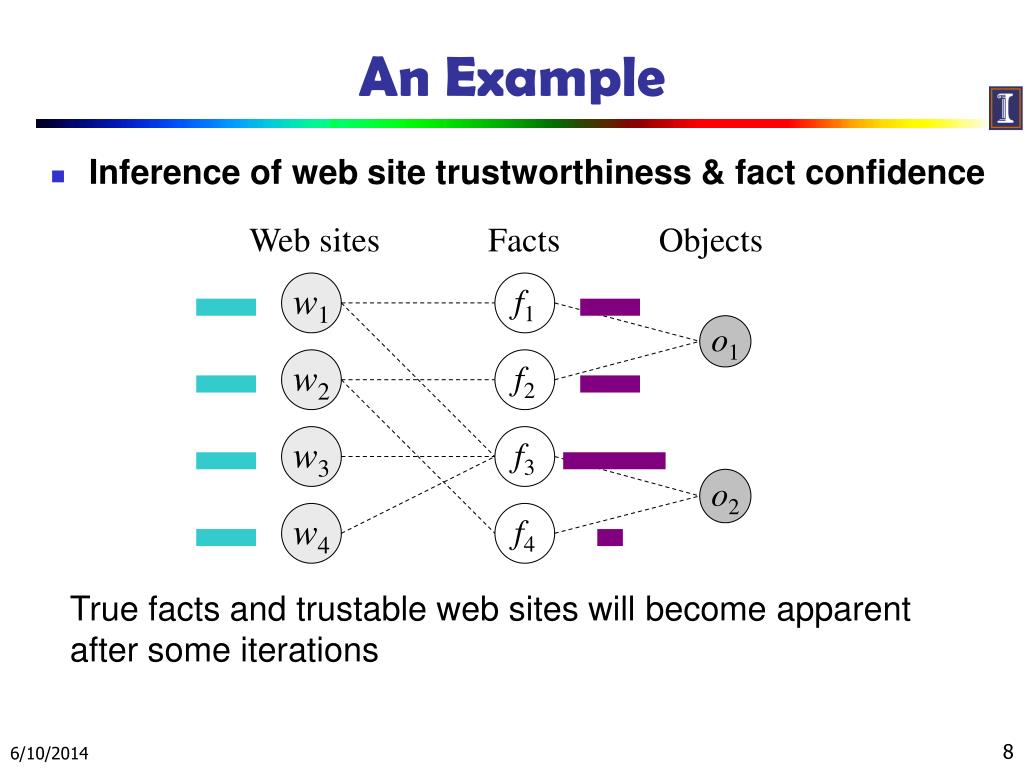 An Example

I

Inference of web site trustworthiness & fact confidence

Web sites

Facts

Objects

$w_1$

$w_2$

$w_3$

$w_4$

$f_1$

$f_2$

$f_3$

$f_4$

$o_1$

$o_2$

True facts and trustable web sites will become apparent after some iterations

6/10/2014

8